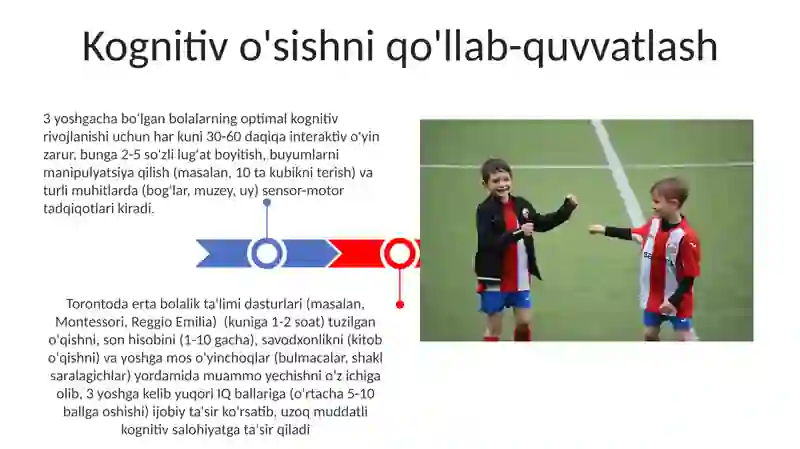 Kognitiv o'sishni qo'llab-quvvatlash

3 yoshgacha bo'lgan bolalarning optimal kognitiv rivojlanishi uchun har kuni 30-60 daqiqa interaktiv o'yin zarur, bunga 2-5 so'zli lug'at boyitish, buyumlarni manipulyatsiya qilish (masalan, 10 ta kubikni terish) va turli muhitlarda (bog'lar, muzey, uy) sensor-motor tadqiqotlari kiradi.

Torontoda erta bolalik ta'limi dasturlari (masalan, Montessori, Reggio Emilia) (kuniga 1-2 soat) tuzilgan o'qishni, son hisobini (1-10 gacha), savodxonlikni (kitob o'qishni) va yoshga mos o'yinchoqlar (bulmacalar, shakl saralagichlar) yordamida muammo yechishni o'z ichiga olib, 3 yoshga kelib yuqori IQ ballariga (o'rtacha 5-10 ballga oshishi) ijobiy ta'sir ko'rsatib, uzoq muddatli kognitiv salohiyatga ta'sir qiladi